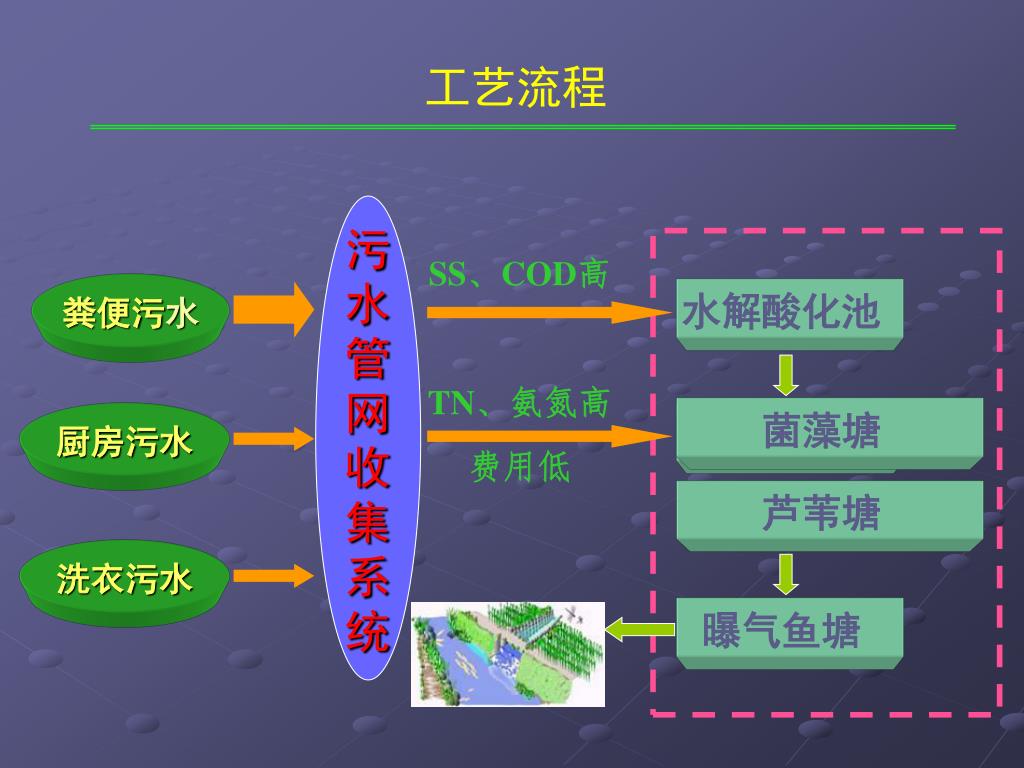 工艺流程

粪便污水

厨房污水

洗衣污水

污水管网收集系统

SS、COD高

TN、氨氮高

费用低

水解酸化池

菌藻塘

芦苇塘

曝气鱼塘